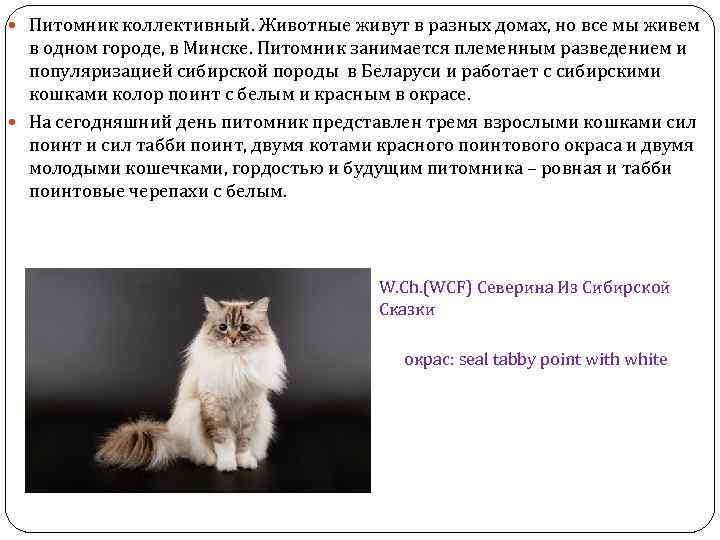 Питомник коллективный. Животные живут в разных домах, но все мы живем в одном городе, в Минске. Питомник занимается племенным разведением и популяризацией сибирской породы в Беларуси и работает с сибирскими кошками колор поинт с белым и красным в окрасе.

На сегодняшний день питомник представлен тремя взрослыми кошками сил поинт и сил табби поинт, двумя котами красного поинтового окраса и двумя молодыми кошечками, гордостью и будущим питомника – ровная и табби поинтовые черепахи с белым.

W.Ch.(WCF) Северина Из Сибирской Сказки

окрас: seal tabby point with white